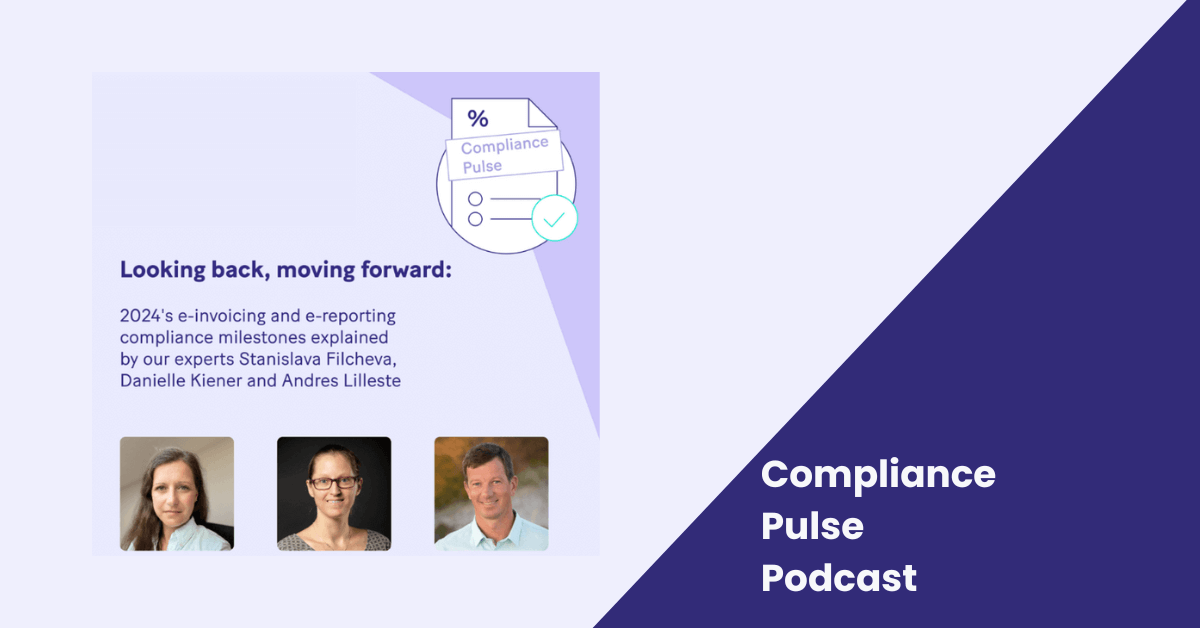 %

Compliance Pulse

Looking back, moving forward:

2024's e-invoicing and e-reporting compliance milestones explained by our experts Stanislava Filcheva, Danielle Kiener and Andres Lilleste

Compliance Pulse Podcast